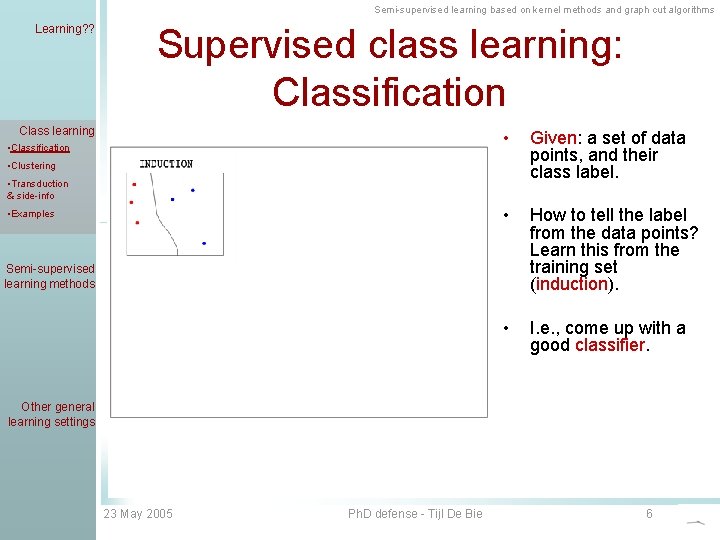 Semi-supervised learning based on kernel methods and graph cut algorithms

Learning??

Class learning
•Classification
•Clustering
•Transduction & side-info
•Examples

Semi-supervised learning methods

Other general learning settings

Supervised class learning: Classification

INDUCTION

• Given: a set of data points, and their class label.

• How to tell the label from the data points? Learn this from the training set (induction).

• I.e., come up with a good classifier.

23 May 2005

PhD defense - Tijl De Bie

6